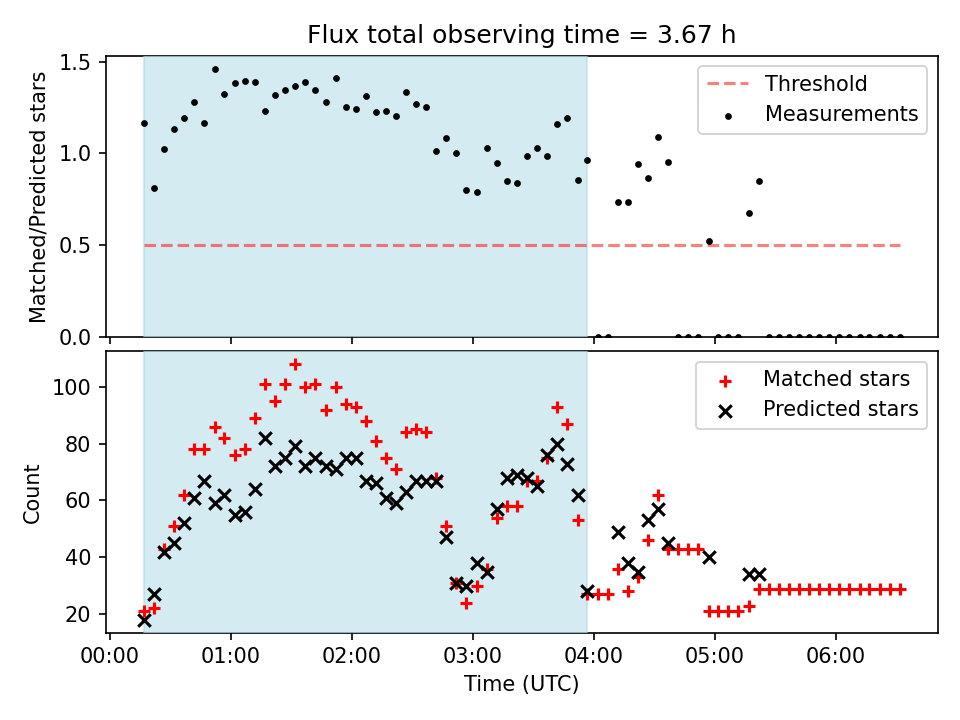 Flux total observing time = 3.67 h

Matched/Predicted stars

1.5
1.0
0.5
0.0

Threshold
Measurements

Count

100
80
60
40
20

Matched stars
Predicted stars

00:00 01:00 02:00 03:00 04:00 05:00 06:00

Time (UTC)